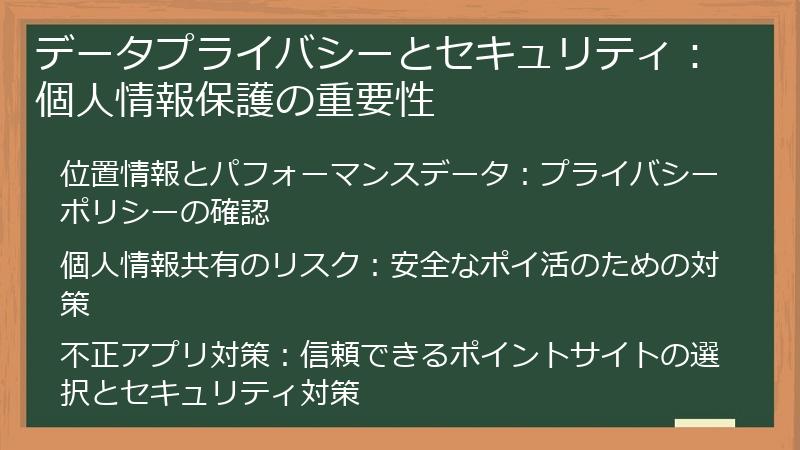 データプライバシーとセキュリティ：個人情報保護の重要性

位置情報とパフォーマンスデータ：プライバシーポリシーの確認

個人情報共有のリスク：安全なポイ活のための対策

不正アプリ対策：信頼できるポイントサイトの選択とセキュリティ対策